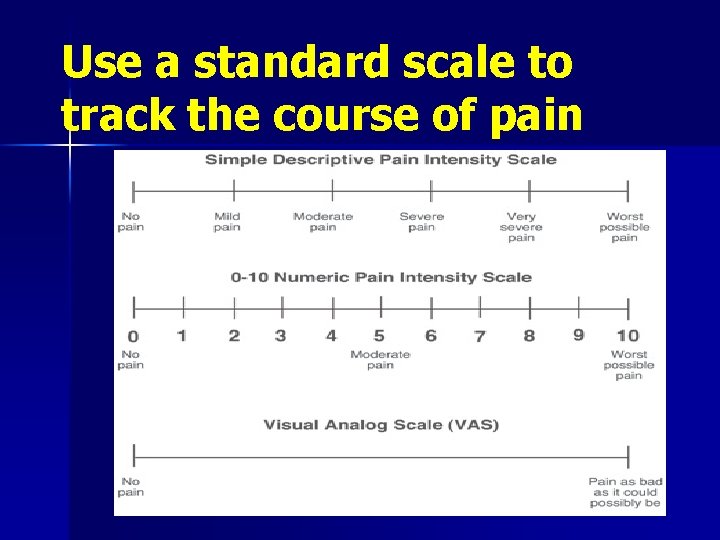 Use a standard scale to track the course of pain

Simple Descriptive Pain Intensity Scale

No pain
Mild pain
Moderate pain
Severe pain
Very severe pain
Worst possible pain

0-10 Numeric Pain Intensity Scale

0 1 2 3 4 5 6 7 8 9 10

No pain
Moderate pain
Worst possible pain

Visual Analog Scale (VAS)

No pain
Pain as bad as it could possibly be